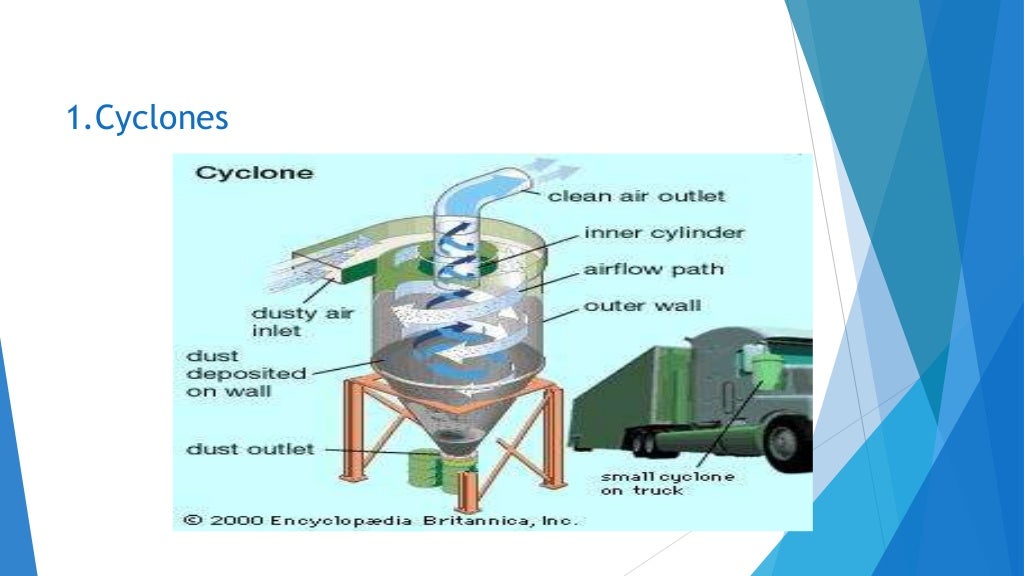 1.Cyclones

Cyclone

clean air outlet

inner cylinder

airflow path

outer wall

dusty air inlet

dust deposited on wall

dust outlet

small cyclone on truck

© 2000 Encyclopædia Britannica, Inc.